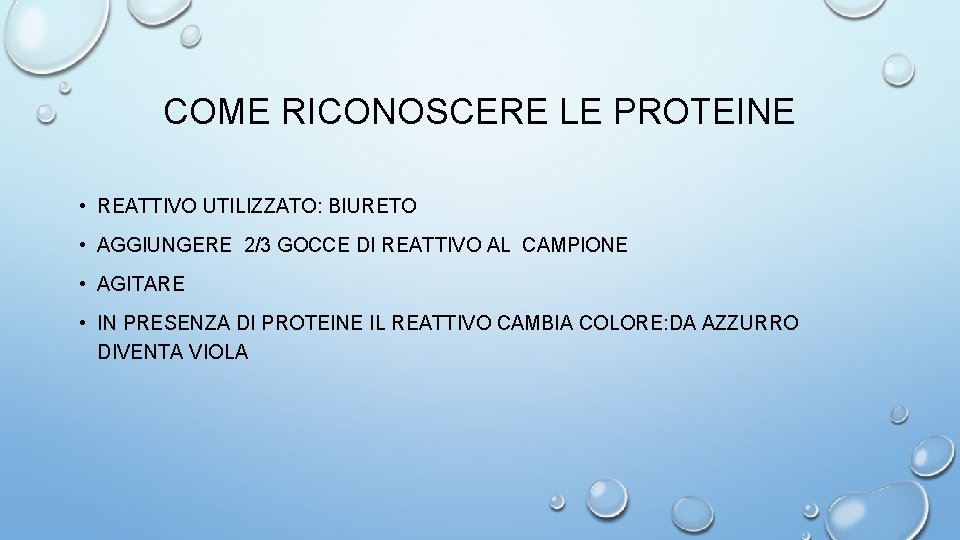 COME RICONOSCERE LE PROTEINE

• REATTIVO UTILIZZATO: BIURETO
• AGGIUNGERE 2/3 GOCCE DI REATTIVO AL CAMPIONE
• AGITARE
• IN PRESENZA DI PROTEINE IL REATTIVO CAMBIA COLORE:DA AZZURRO DIVENTA VIOLA